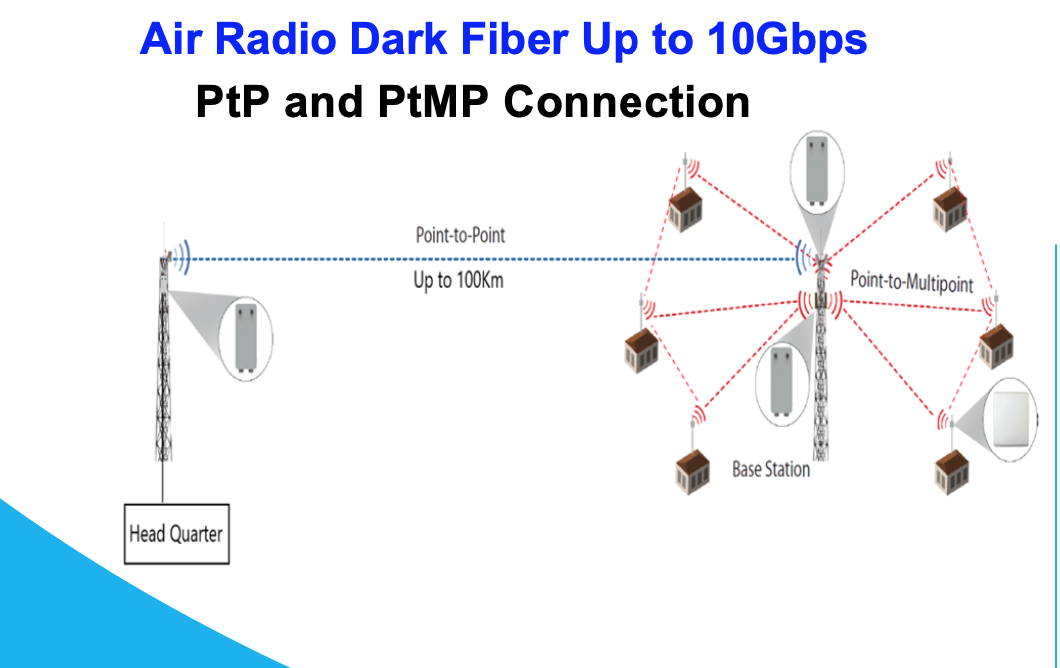 Air Radio Dark Fiber Up to 10Gbps

PtP and PtMP Connection

Point-to-Point

Up to 100Km

Point-to-Multipoint

Base Station

Head Quarter